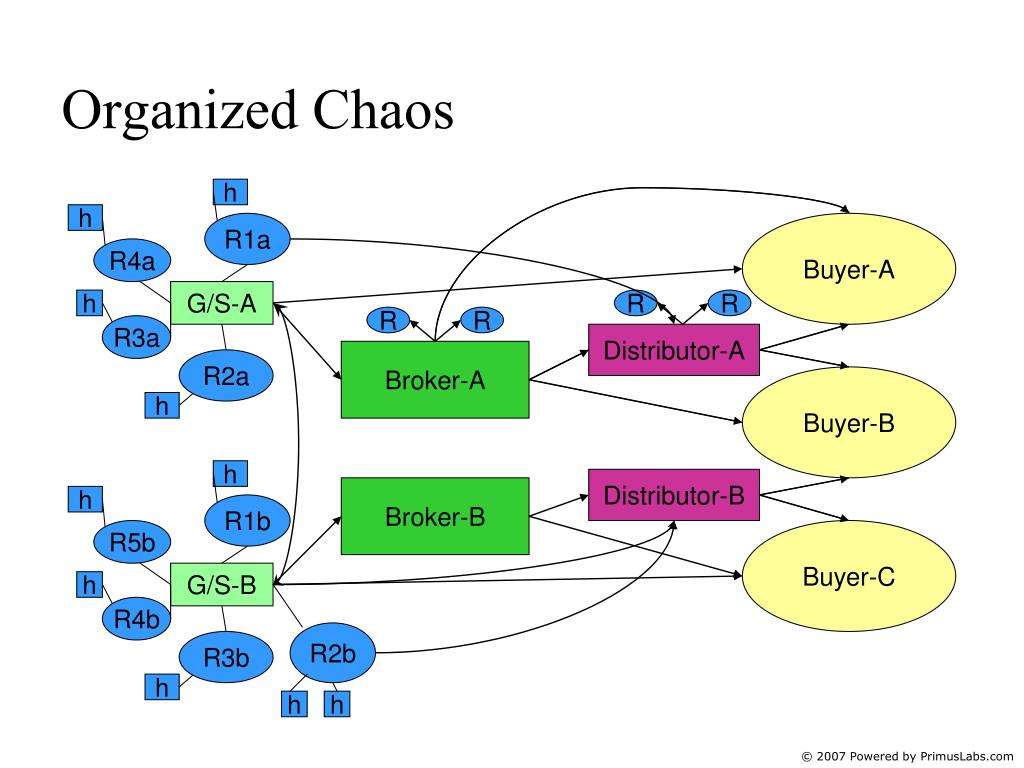 Organized Chaos

h
h
R1a
R4a
h
G/S-A
R3a
R2a
h
R
R
Broker-A
R
R
Distributor-A
Buyer-A
Buyer-B
h
h
R1b
R5b
h
G/S-B
R4b
R3b
h
R2b
h
h
Broker-B
Distributor-B
Buyer-C

© 2007 Powered by PrimusLabs.com